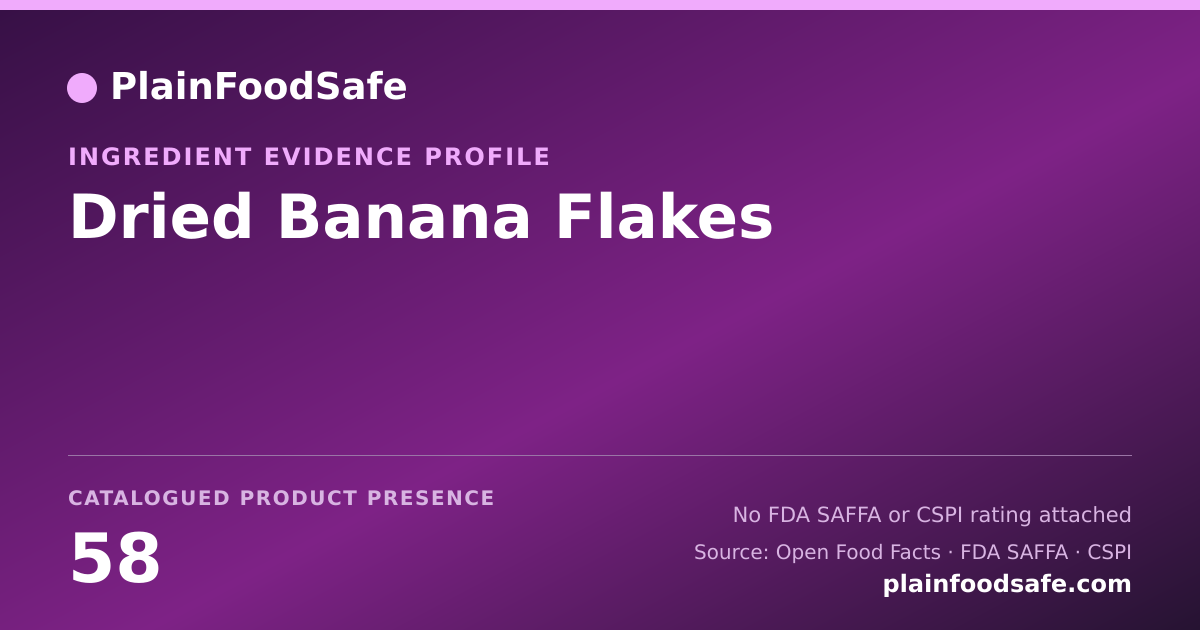 PlainFoodSafe

INGREDIENT EVIDENCE PROFILE

Dried Banana Flakes

CATALOGUED PRODUCT PRESENCE

58

No FDA SAFFA or CSPI rating attached

Source: Open Food Facts · FDA SAFFA · CSPI

plainfoodsafe.com